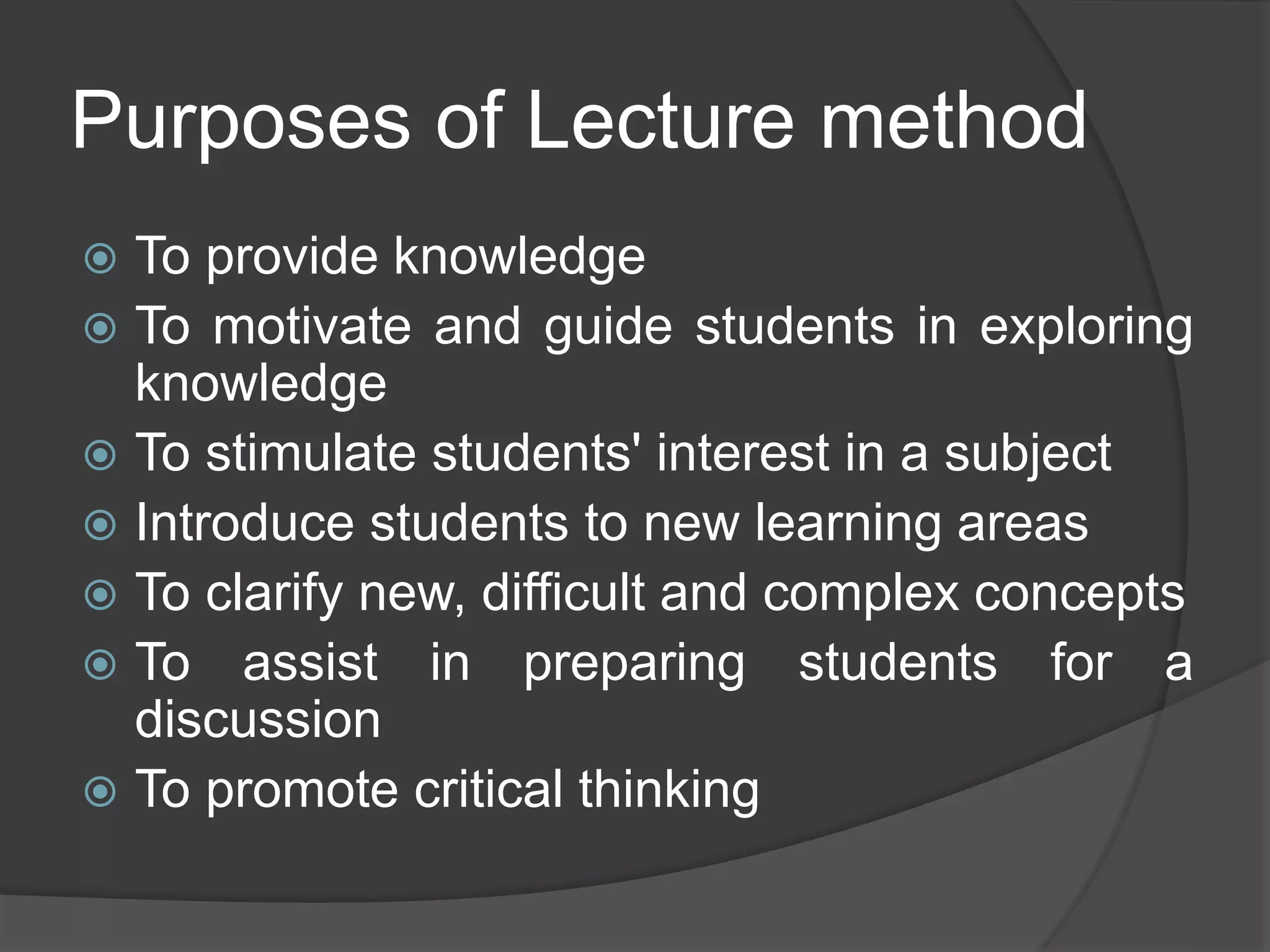 Purposes of Lecture method

- To provide knowledge
- To motivate and guide students in exploring knowledge
- To stimulate students' interest in a subject
- Introduce students to new learning areas
- To clarify new, difficult and complex concepts
- To assist in preparing students for a discussion
- To promote critical thinking